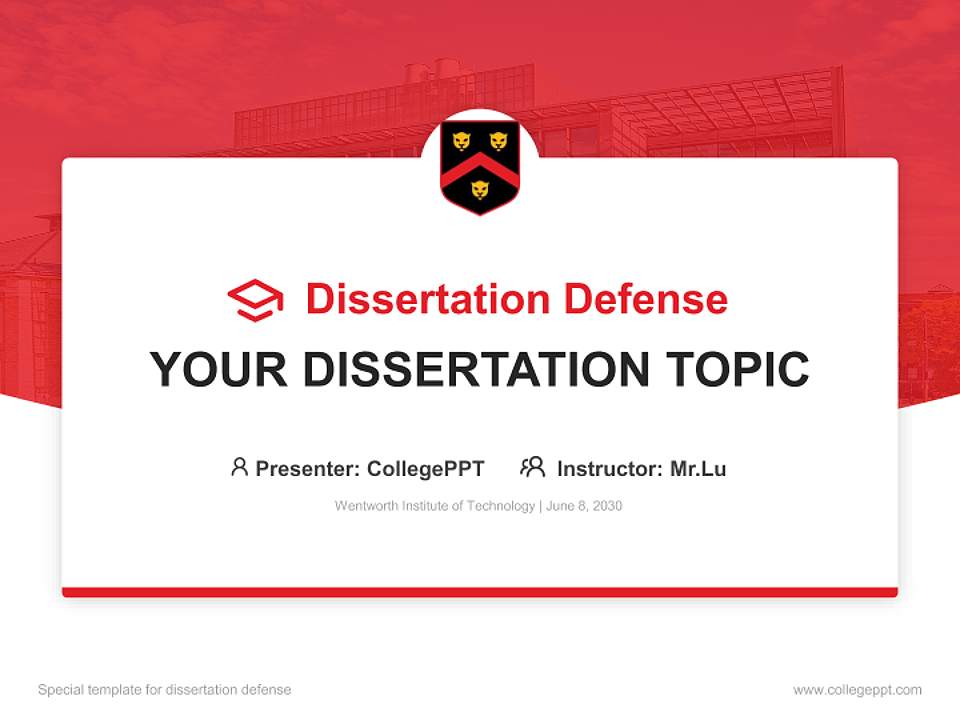 Dissertation Defense

YOUR DISSERTATION TOPIC

Presenter: CollegePPT Instructor: Mr.Lu

Wentworth Institute of Technology | June 8, 2030

Special template for dissertation defense

www.collegeppt.com